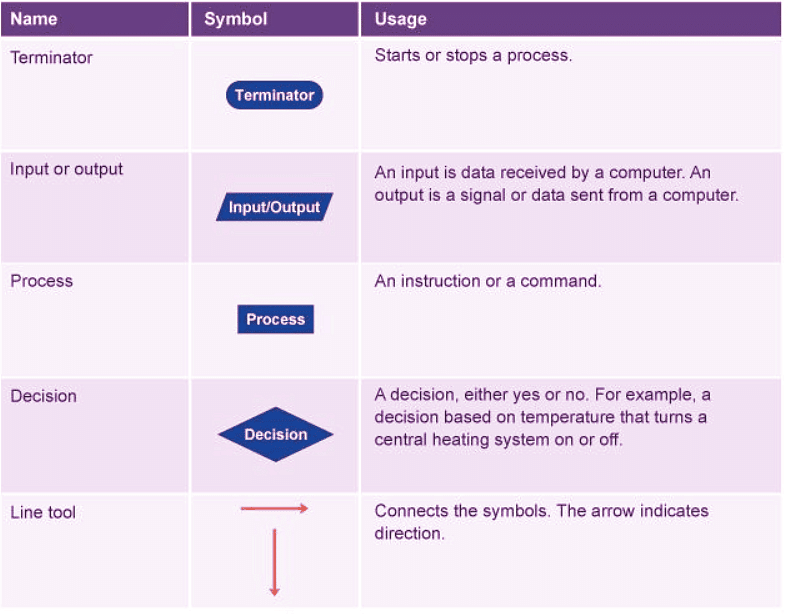 | Name | Symbol | Usage |
|---|---|---|
| Terminator | Terminator | Starts or stops a process. |
| Input or output | Input/Output | An input is data received by a computer. An output is a signal or data sent from a computer. |
| Process | Process | An instruction or a command. |
| Decision | Decision | A decision, either yes or no. For example, a decision based on temperature that turns a central heating system on or off. |
| Line tool | | Connects the symbols. The arrow indicates direction. |